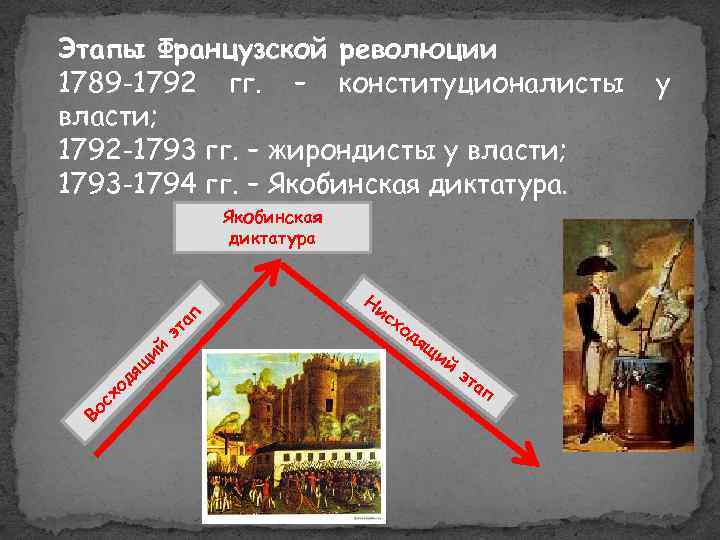 Этапы Французской революции
1789-1792 гг. – конституционалисты у власти;
1792-1793 гг. – жирондисты у власти;
1793-1794 гг. – Якобинская диктатура.

Якобинская диктатура

Восходящий этап

Нисходящий этап